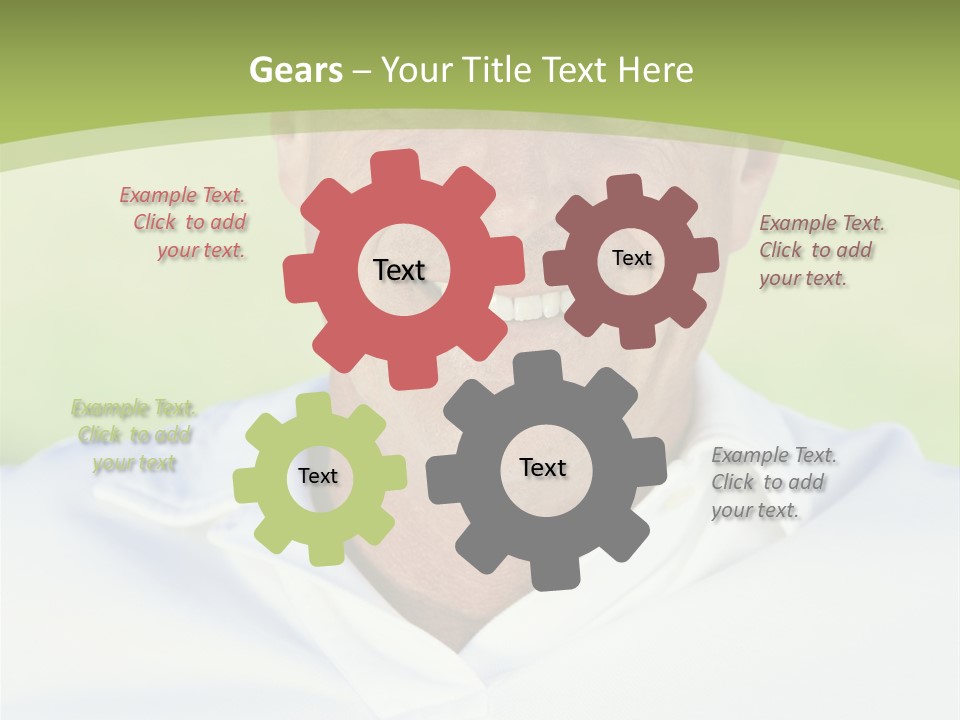 Gears – Your Title Text Here

Example Text. Click to add your text.

Text

Text

Example Text. Click to add your text.

Example Text. Click to add your text

Text

Text

Example Text. Click to add your text.